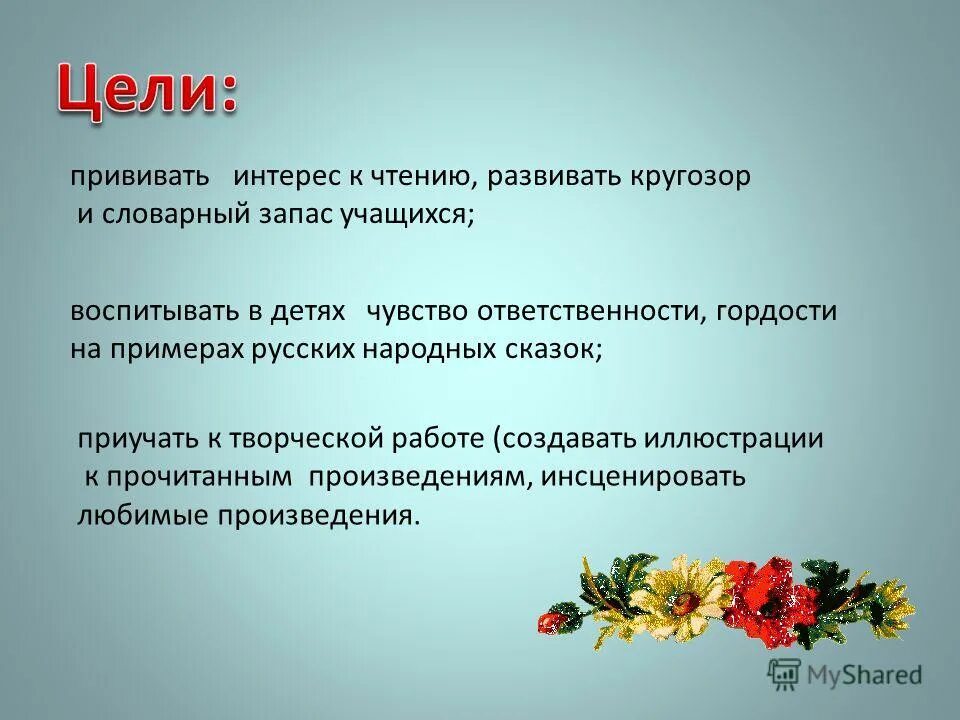 Цели:

прививать интерес к чтению, развивать кругозор и словарный запас учащихся;

воспитывать в детях чувство ответственности, гордости на примерах русских народных сказок;

приучать к творческой работе (создавать иллюстрации к прочитанным произведениям, инсценировать любимые произведения.

MyShared